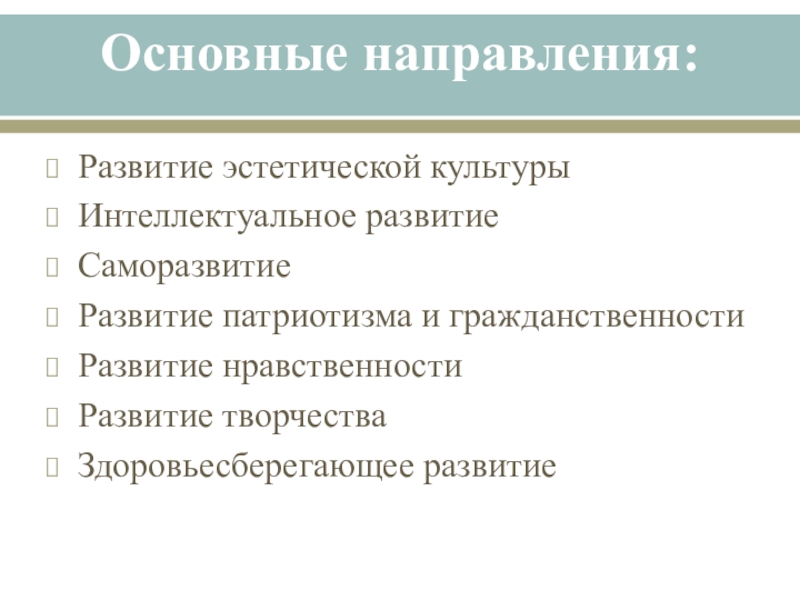 Основные направления:

Развитие эстетической культуры
Интеллектуальное развитие
Саморазвитие
Развитие патриотизма и гражданственности
Развитие нравственности
Развитие творчества
Здоровьесберегающее развитие